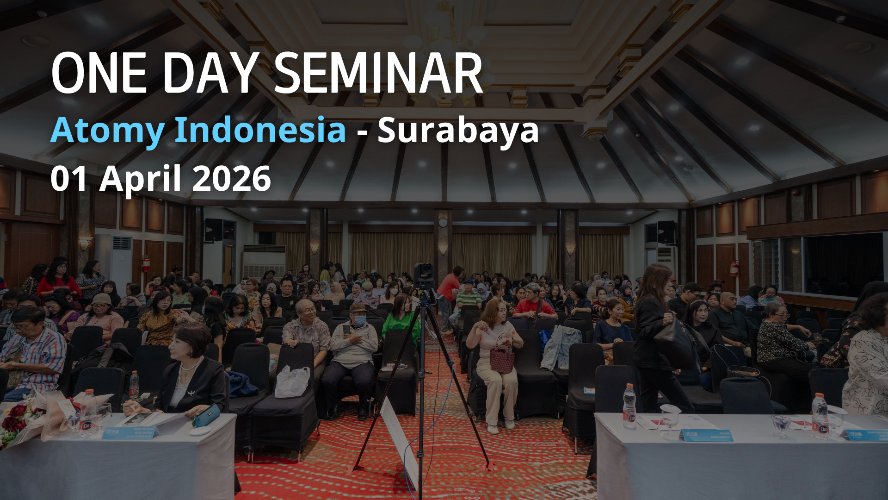 ONE DAY SEMINAR
Atomy Indonesia - Surabaya
01 April 2026